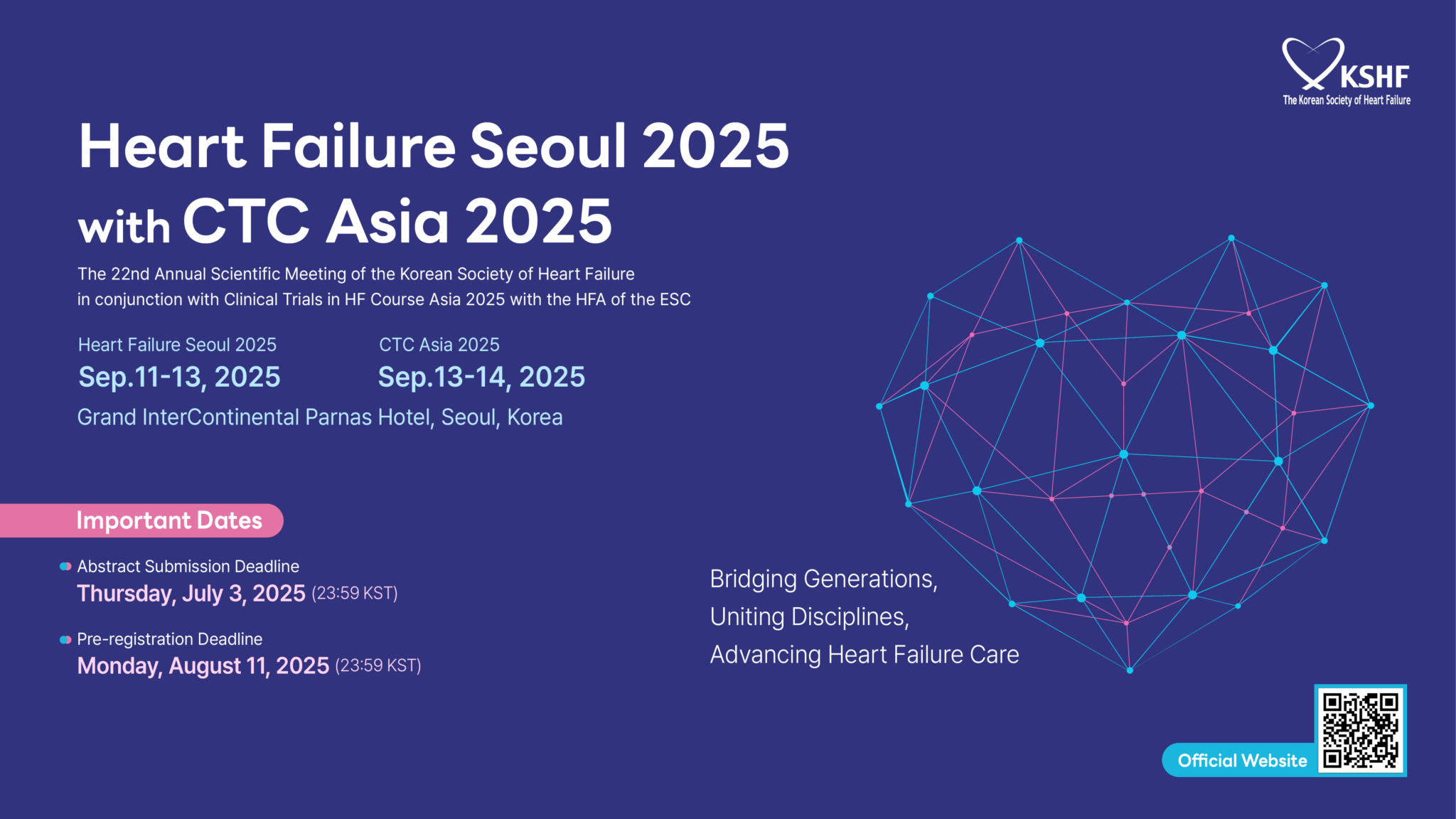 KSHF
The Korean Society of Heart Failure

Heart Failure Seoul 2025
with CTC Asia 2025

The 22nd Annual Scientific Meeting of the Korean Society of Heart Failure in conjunction with Clinical Trials in HF Course Asia 2025 with the HFA of the ESC

Heart Failure Seoul 2025
Sep.11-13, 2025

CTC Asia 2025
Sep.13-14, 2025

Grand InterContinental Parnas Hotel, Seoul, Korea

Important Dates

Abstract Submission Deadline
Thursday, July 3, 2025 (23:59 KST)

Pre-registration Deadline
Monday, August 11, 2025 (23:59 KST)

Bridging Generations,
Uniting Disciplines,
Advancing Heart Failure Care

Official Website